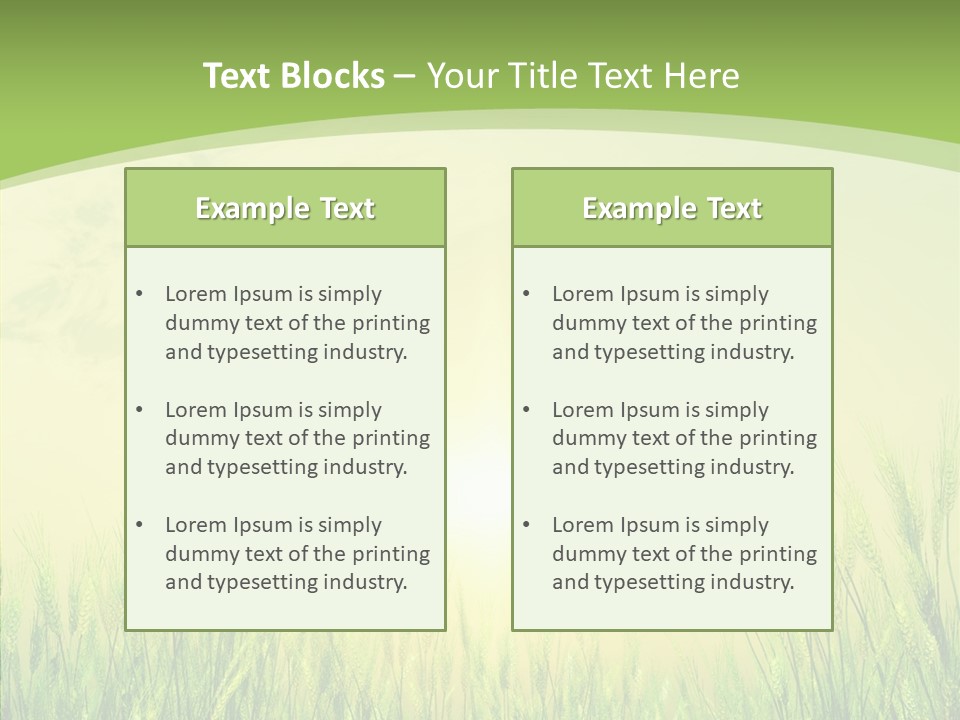 Text Blocks – Your Title Text Here

Example Text

• Lorem Ipsum is simply dummy text of the printing and typesetting industry.

• Lorem Ipsum is simply dummy text of the printing and typesetting industry.

• Lorem Ipsum is simply dummy text of the printing and typesetting industry.

Example Text

• Lorem Ipsum is simply dummy text of the printing and typesetting industry.

• Lorem Ipsum is simply dummy text of the printing and typesetting industry.

• Lorem Ipsum is simply dummy text of the printing and typesetting industry.